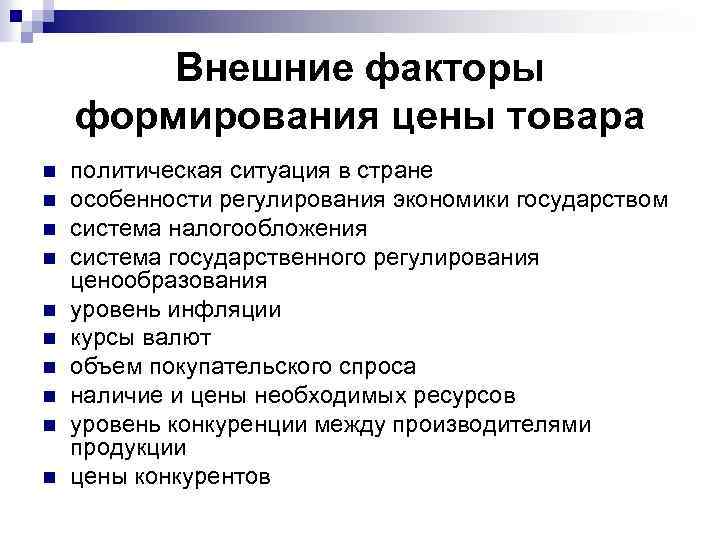 Внешние факторы формирования цены товара

- политическая ситуация в стране
- особенности регулирования экономики государством
- система налогообложения
- система государственного регулирования ценообразования
- уровень инфляции
- курсы валют
- объем покупательского спроса
- наличие и цены необходимых ресурсов
- уровень конкуренции между производителями продукции
- цены конкурентов